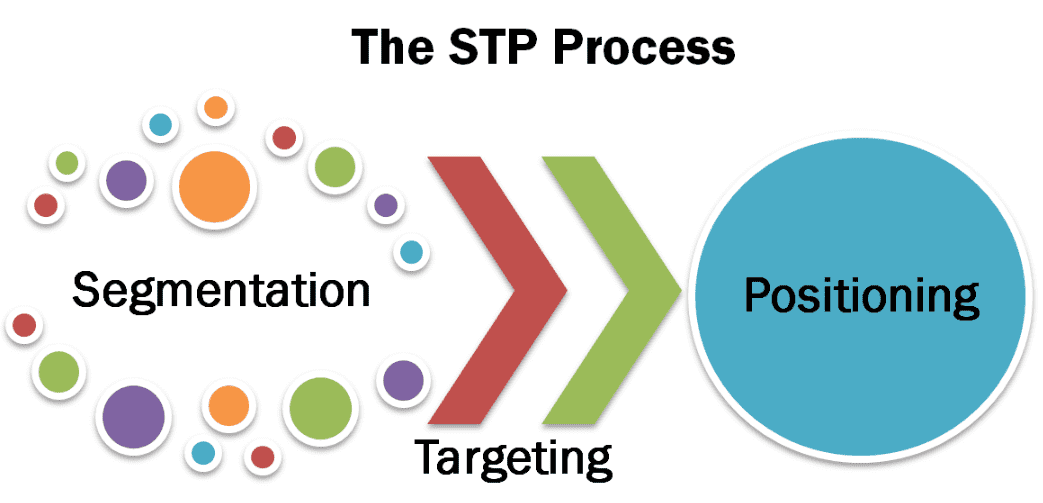 The STP Process

Segmentation

Targeting

Positioning